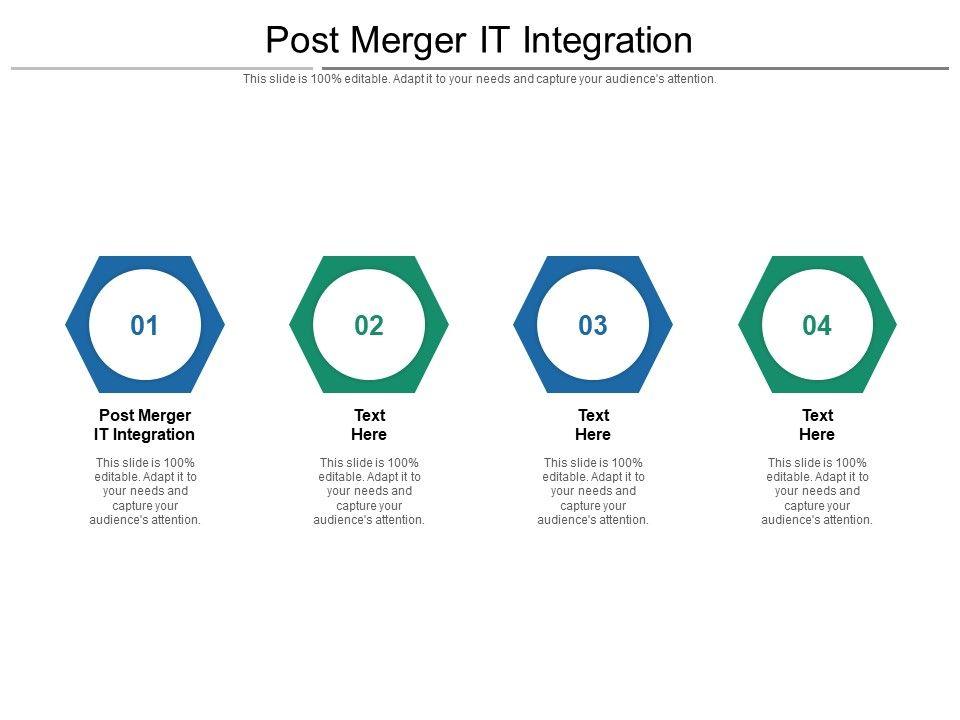 Post Merger IT Integration

This slide is 100% editable. Adapt it to your needs and capture your audience's attention.

01

Post Merger IT Integration

This slide is 100% editable. Adapt it to your needs and capture your audience's attention.

02

Text Here

This slide is 100% editable. Adapt it to your needs and capture your audience's attention.

03

Text Here

This slide is 100% editable. Adapt it to your needs and capture your audience's attention.

04

Text Here

This slide is 100% editable. Adapt it to your needs and capture your audience's attention.